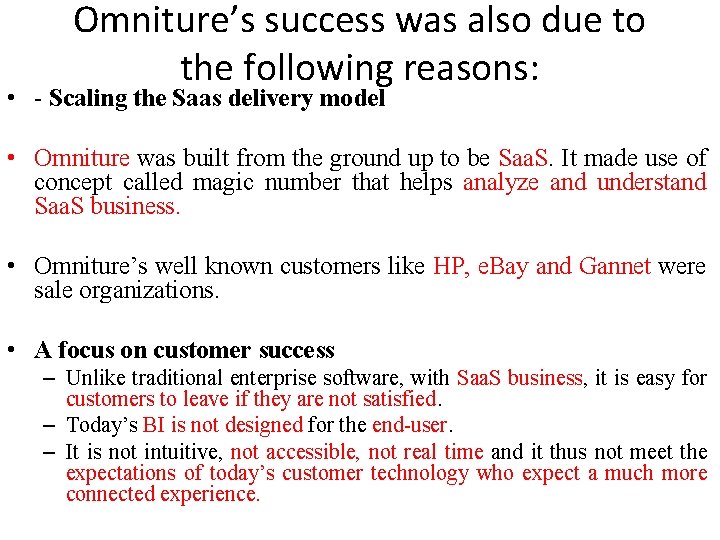 Omniture's success was also due to the following reasons:

• - Scaling the Saas delivery model

• Omniture was built from the ground up to be SaaS. It made use of concept called magic number that helps analyze and understand SaaS business.

• Omniture's well known customers like HP, eBay and Gannet were sale organizations.

• A focus on customer success
– Unlike traditional enterprise software, with SaaS business, it is easy for customers to leave if they are not satisfied.
– Today's BI is not designed for the end-user.
– It is not intuitive, not accessible, not real time and it thus not meet the expectations of today's customer technology who expect a much more connected experience.